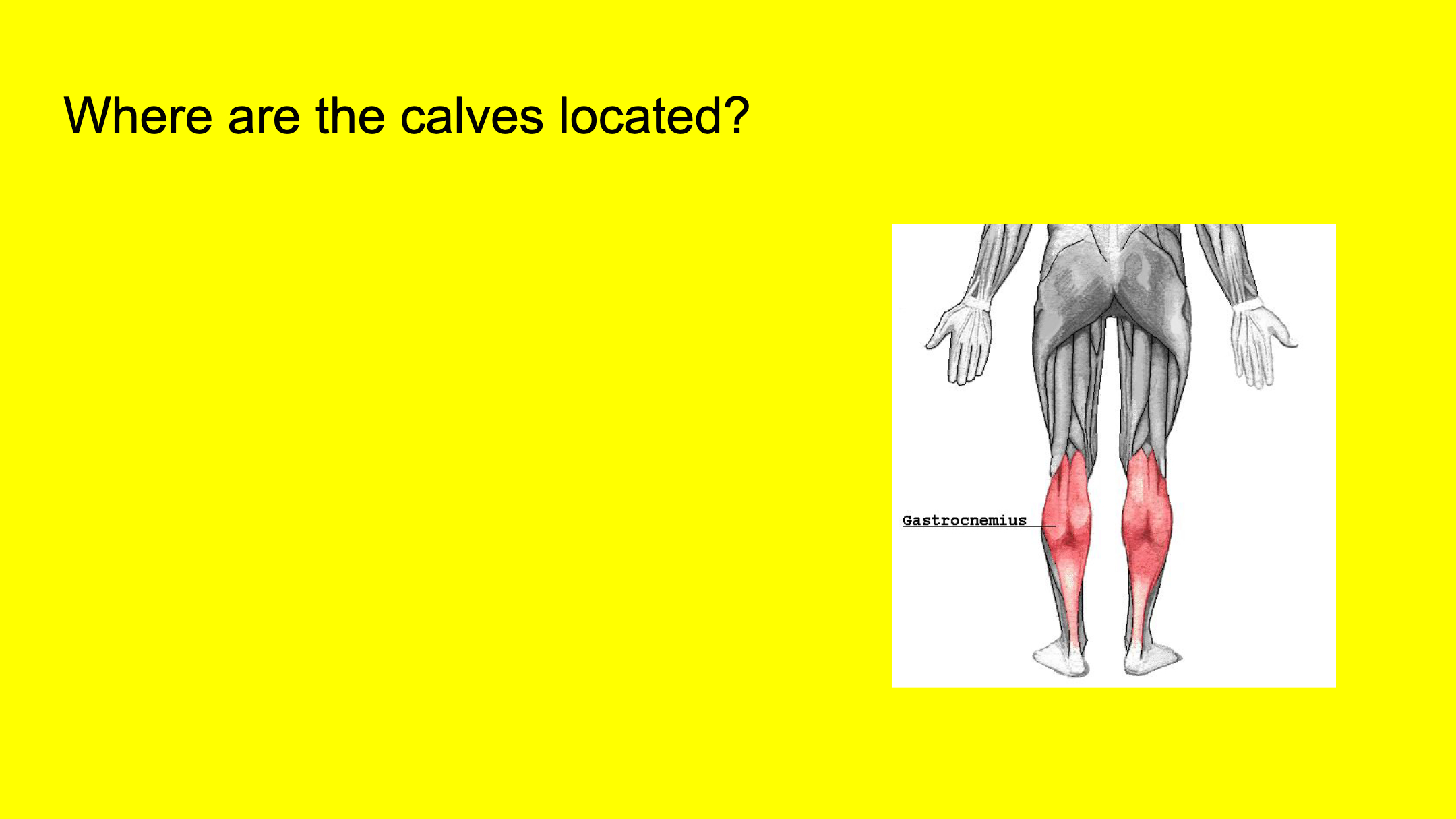 Where are the calves located?

Gastrocnemius